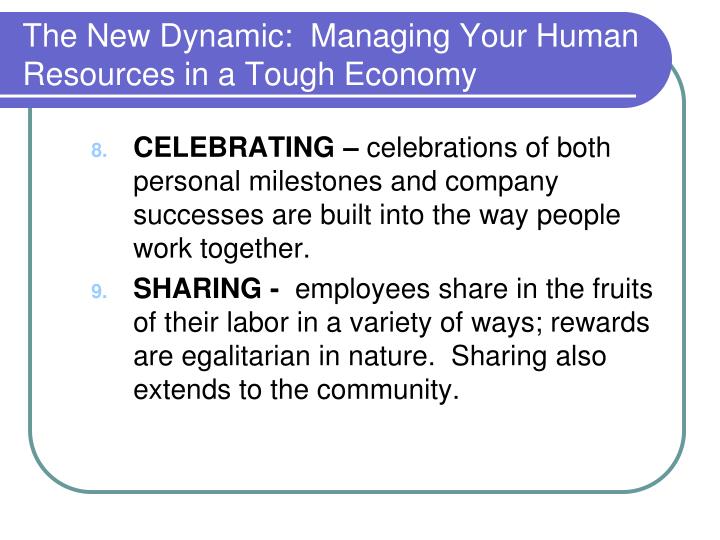 The New Dynamic:  Managing Your Human Resources in a Tough Economy

8. CELEBRATING – celebrations of both personal milestones and company successes are built into the way people work together.

9. SHARING -  employees share in the fruits of their labor in a variety of ways; rewards are egalitarian in nature.  Sharing also extends to the community.